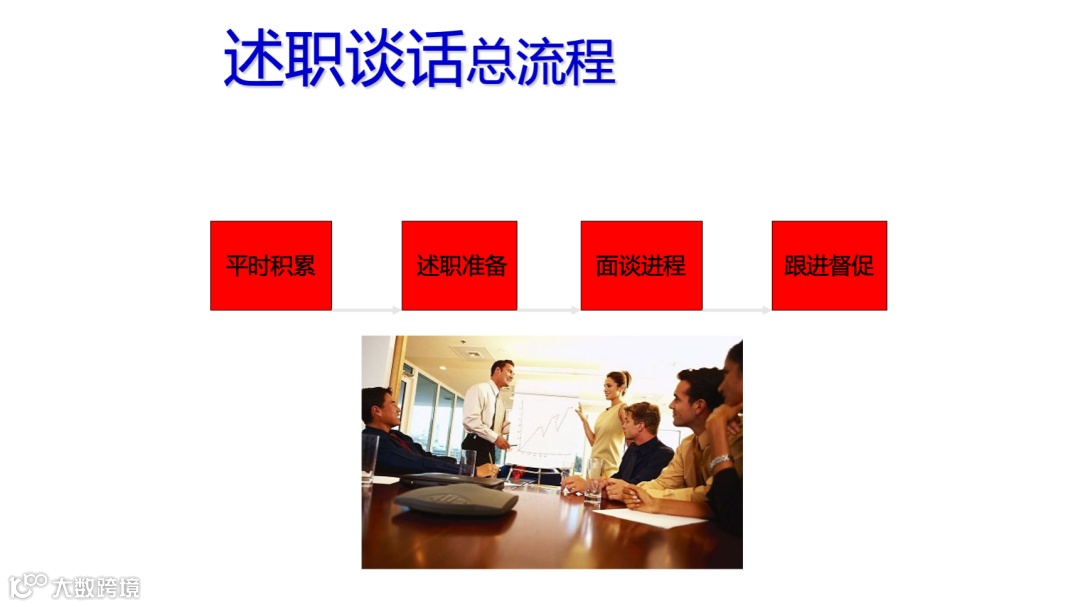 述职谈话总流程

平时积累

述职准备

面谈进程

跟进督促

大数跨境